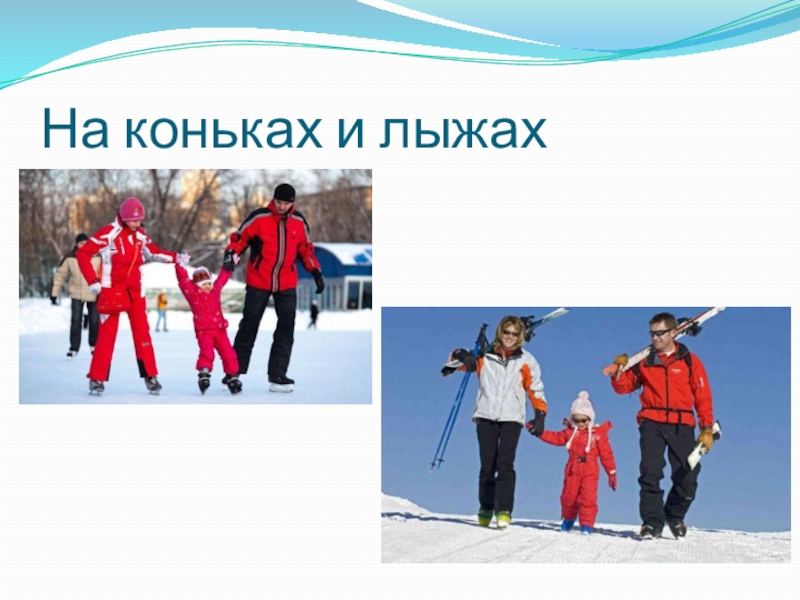 На коньках и лыжах